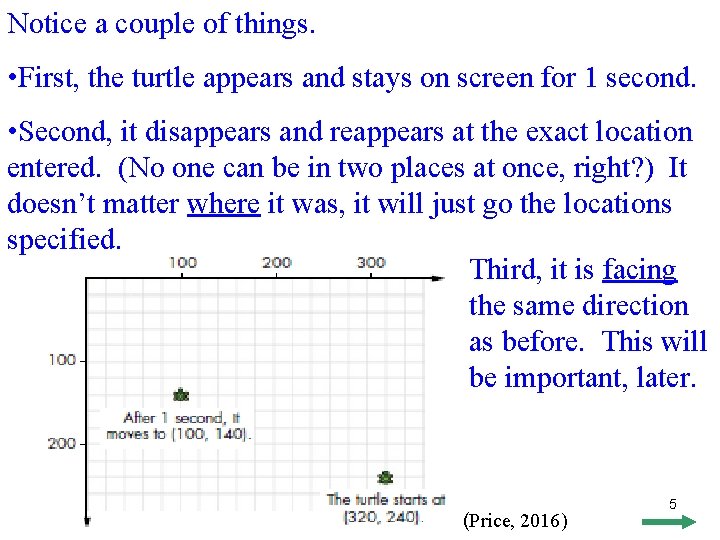 Notice a couple of things.

•First, the turtle appears and stays on screen for 1 second.

•Second, it disappears and reappears at the exact location entered. (No one can be in two places at once, right?) It doesn't matter where it was, it will just go the locations specified.

100 200 300

100

200

After 1 second, it moves to (100, 140).

The turtle starts at (320, 240).

Third, it is facing the same direction as before. This will be important, later.

(Price, 2016)

5